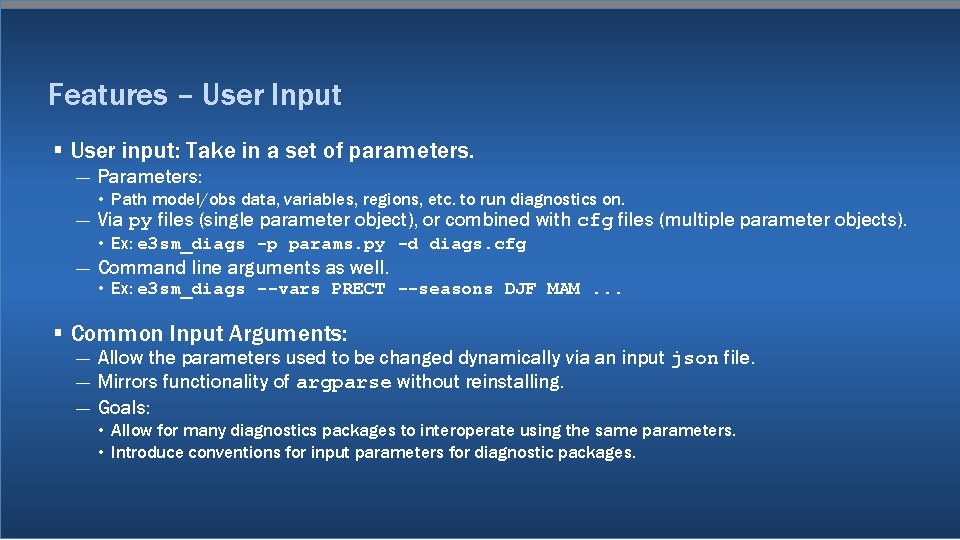 Features – User Input

▪ User input: Take in a set of parameters.

— Parameters:

• Path model/obs data, variables, regions, etc. to run diagnostics on.

— Via py files (single parameter object), or combined with cfg files (multiple parameter objects).

• Ex: e3sm_diags -p params.py -d diags.cfg

— Command line arguments as well.

• Ex: e3sm_diags --vars PRECT --seasons DJF MAM ...

▪ Common Input Arguments:

— Allow the parameters used to be changed dynamically via an input json file.

— Mirrors functionality of argparse without reinstalling.

— Goals:

• Allow for many diagnostics packages to interoperate using the same parameters.

• Introduce conventions for input parameters for diagnostic packages.